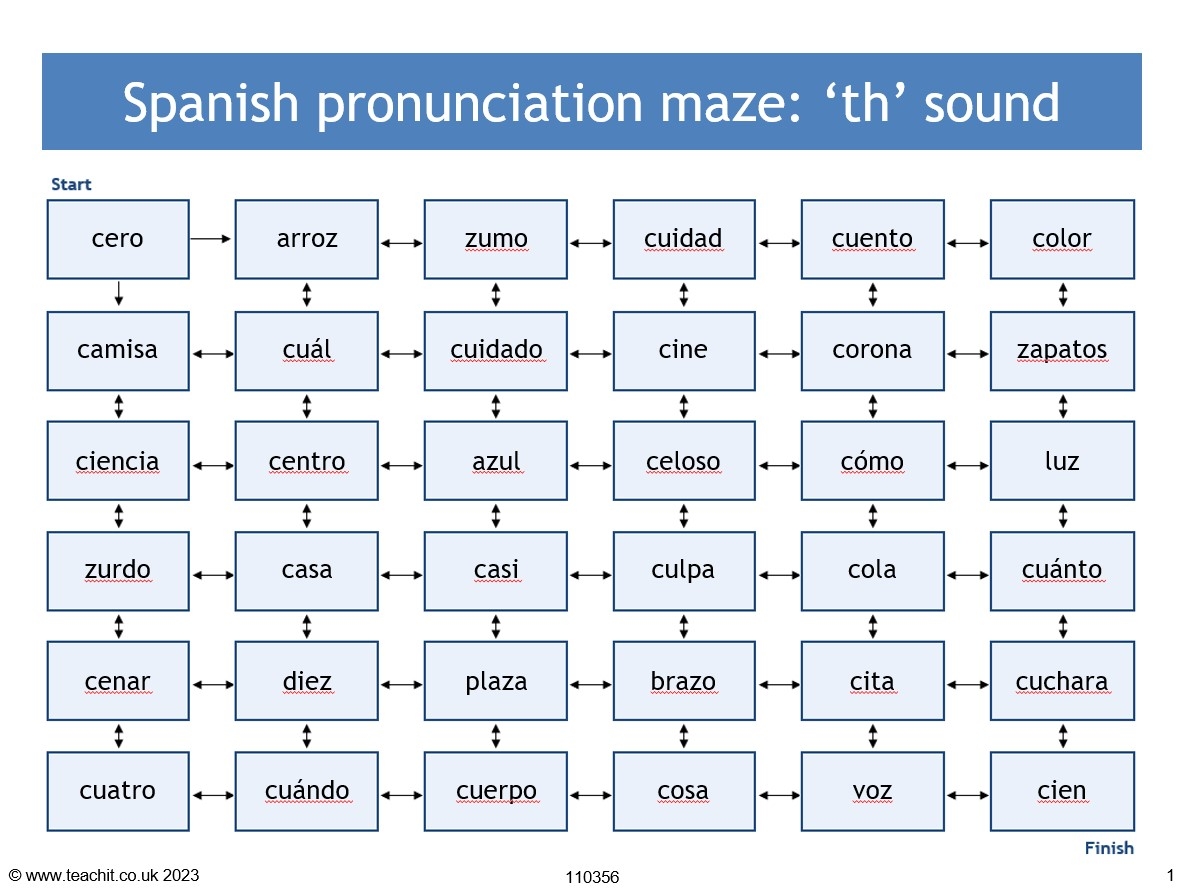 Spanish pronunciation maze: ‘th’ sound

Start

| cero | arroz | zumo | cuidad | cuento | color |
|---|---|---|---|---|---|
| camisa | cuál | cuidado | cine | corona | zapatos |
| ciencia | centro | azul | celoso | cómo | luz |
| zurdo | casa | casi | culpa | cola | cuánto |
| cenar | diez | plaza | brazo | cita | cuchara |
| cuatro | cuándo | cuerpo | cosa | voz | cien |

Finish

© www.teachit.co.uk 2023
110356
1